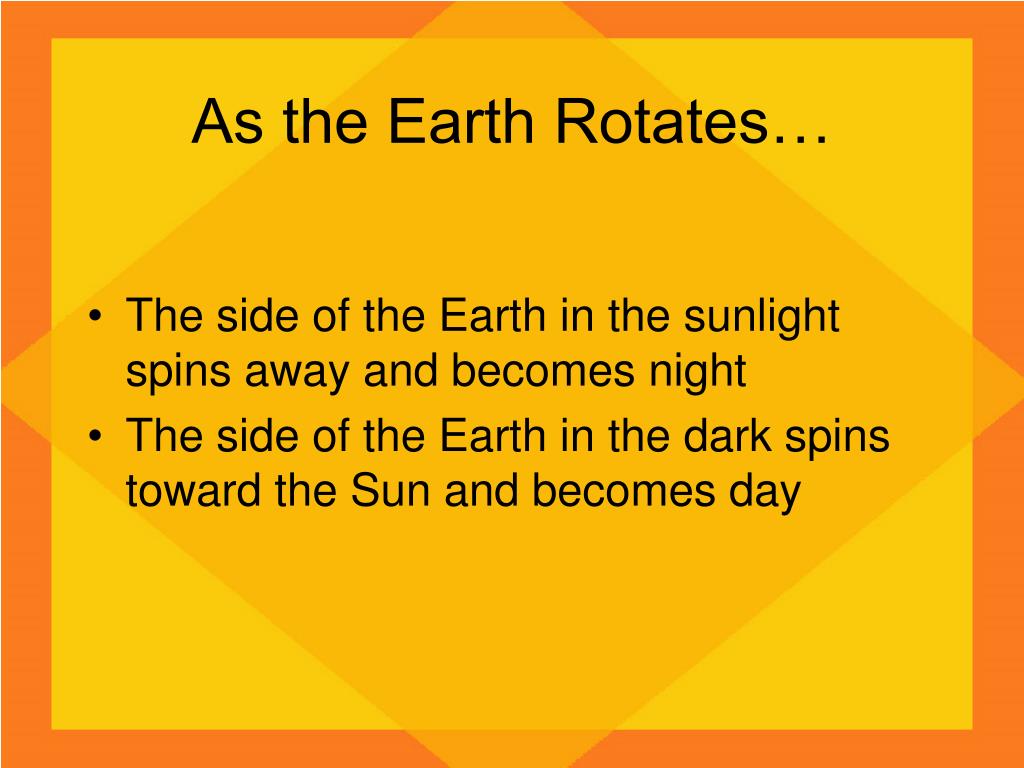 As the Earth Rotates…

• The side of the Earth in the sunlight spins away and becomes night
• The side of the Earth in the dark spins toward the Sun and becomes day